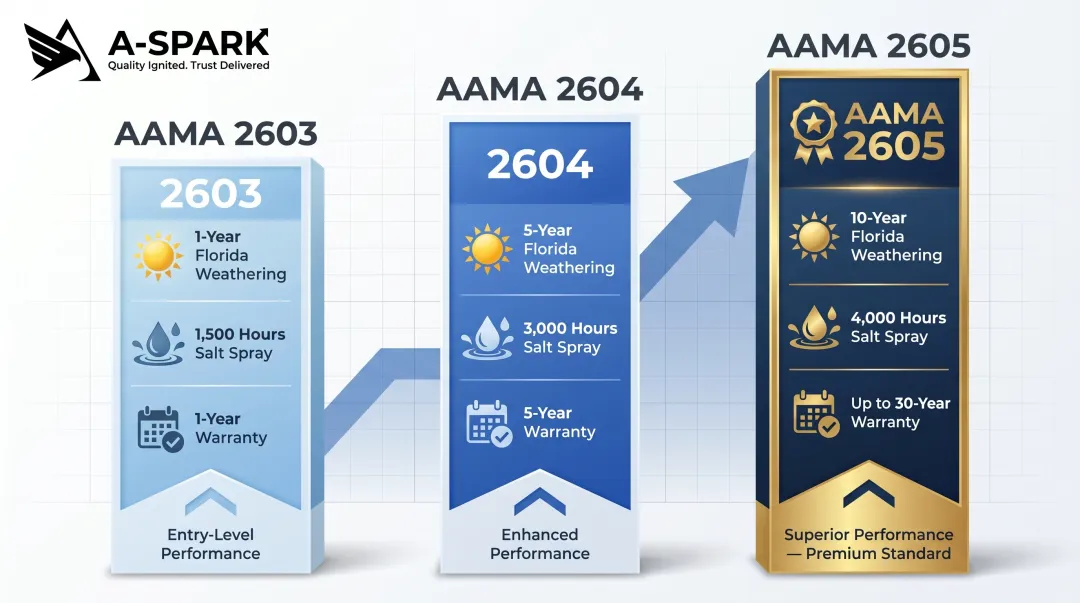 A-SPARK
Quality Ignited. Trust Delivered

AAMA 2603

2603

1-Year Florida Weathering

1,500 Hours Salt Spray

1-Year Warranty

Entry-Level Performance

AAMA 2604

2604

5-Year Florida Weathering

3,000 Hours Salt Spray

5-Year Warranty

Enhanced Performance

AAMA 2605

AAMA 2605

10-Year Florida Weathering

4,000 Hours Salt Spray

Up to 30-Year Warranty

Superior Performance — Premium Standard